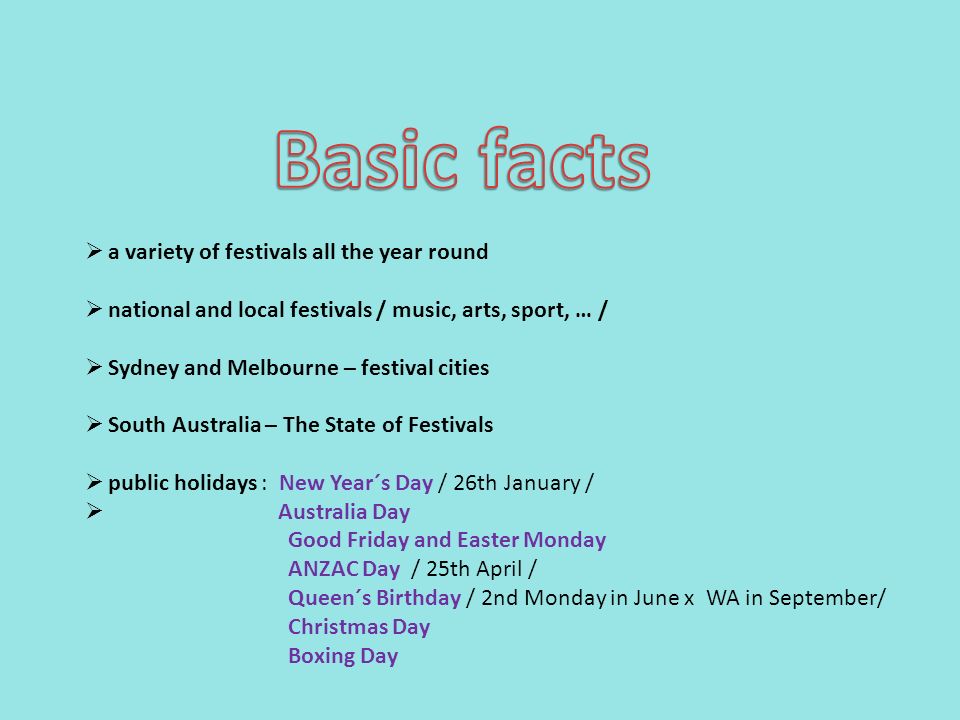 Basic facts

➢ a variety of festivals all the year round

➢ national and local festivals / music, arts, sport, … /

➢ Sydney and Melbourne – festival cities

➢ South Australia – The State of Festivals

➢ public holidays : New Year´s Day / 26th January /
➢ Australia Day
Good Friday and Easter Monday
ANZAC Day / 25th April /
Queen´s Birthday / 2nd Monday in June x WA in September/
Christmas Day
Boxing Day